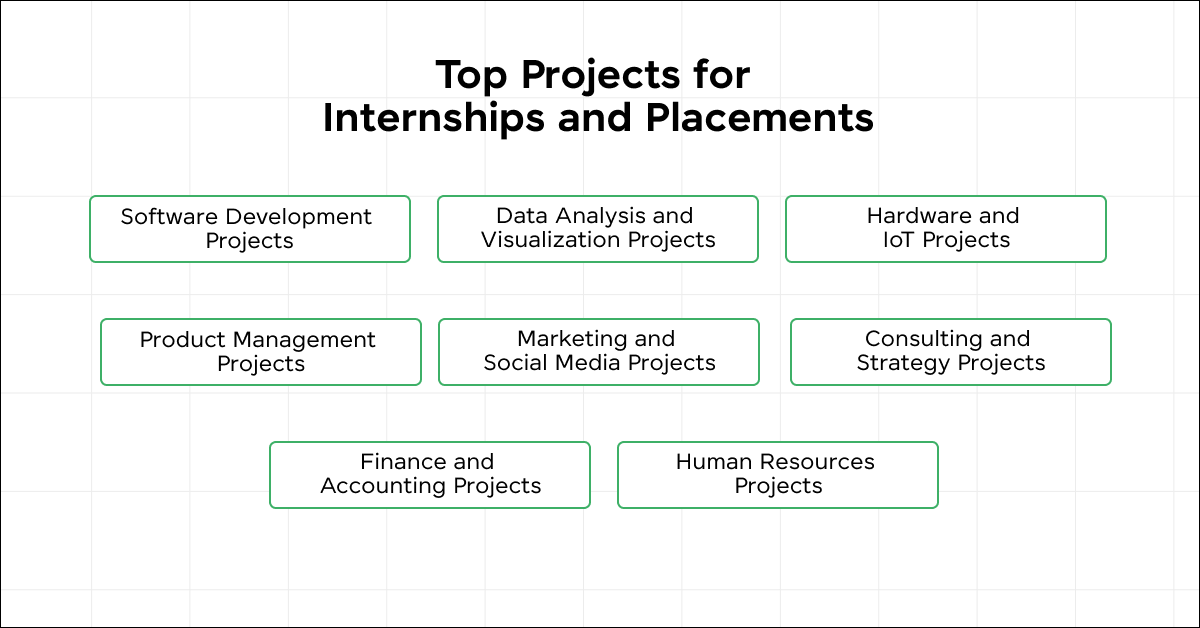 Top Projects for
Internships and Placements

Software Development Projects

Data Analysis and Visualization Projects

Hardware and IoT Projects

Product Management Projects

Marketing and Social Media Projects

Consulting and Strategy Projects

Finance and Accounting Projects

Human Resources Projects